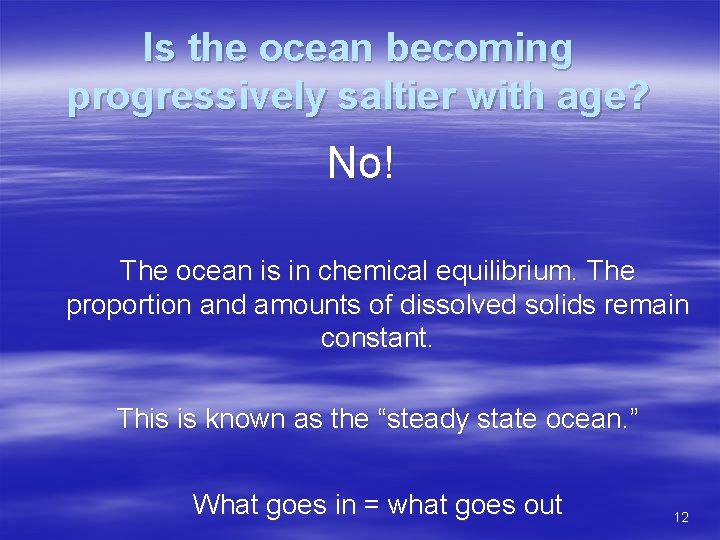 Is the ocean becoming progressively saltier with age?

No!

The ocean is in chemical equilibrium. The proportion and amounts of dissolved solids remain constant.

This is known as the “steady state ocean.”

What goes in = what goes out

12